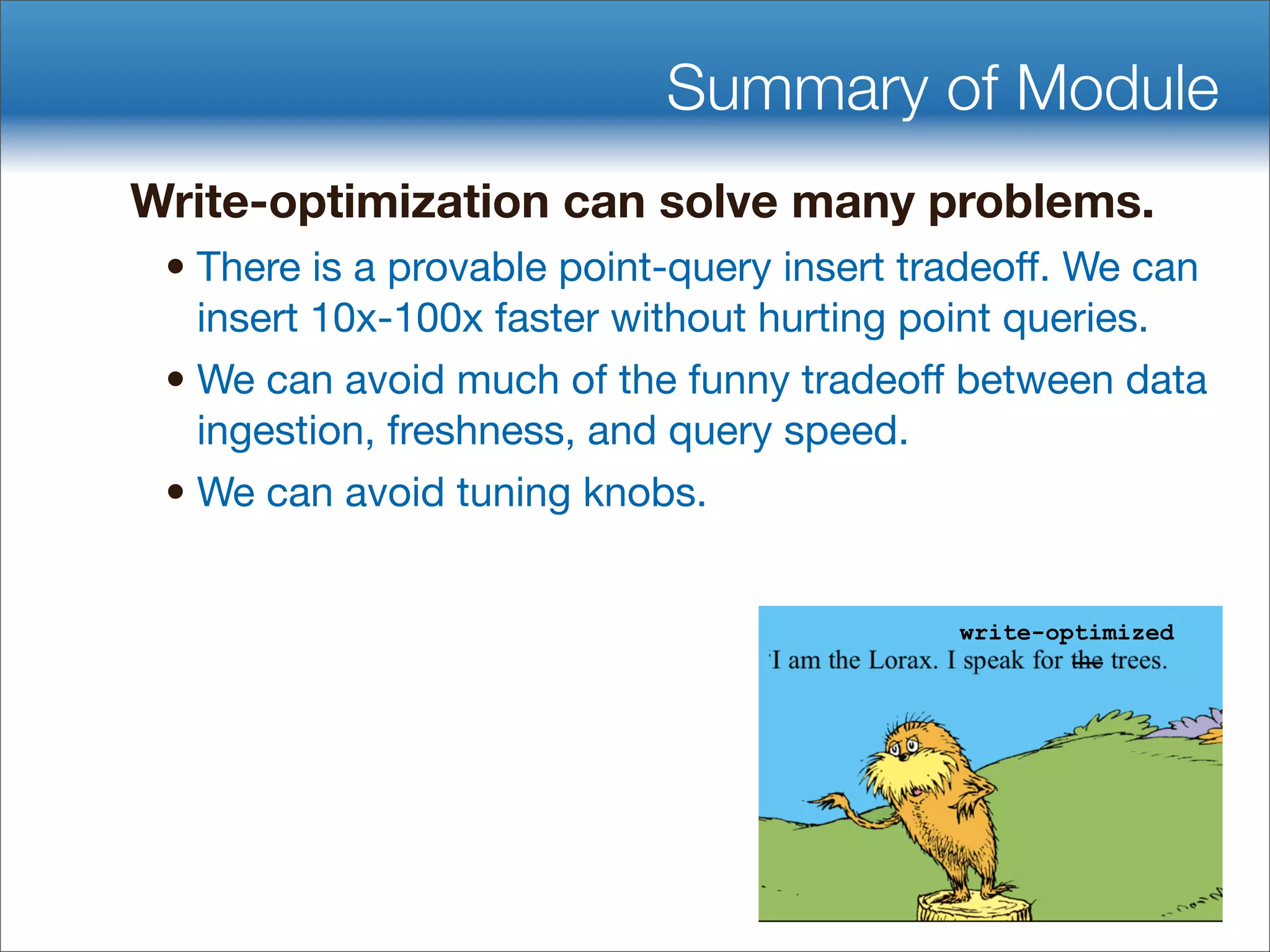 Summary of Module

Write-optimization can solve many problems.

• There is a provable point-query insert tradeoff. We can insert 10x-100x faster without hurting point queries.

• We can avoid much of the funny tradeoff between data ingestion, freshness, and query speed.

• We can avoid tuning knobs.

write-optimized
I am the Lorax. I speak for ~~the~~ trees.